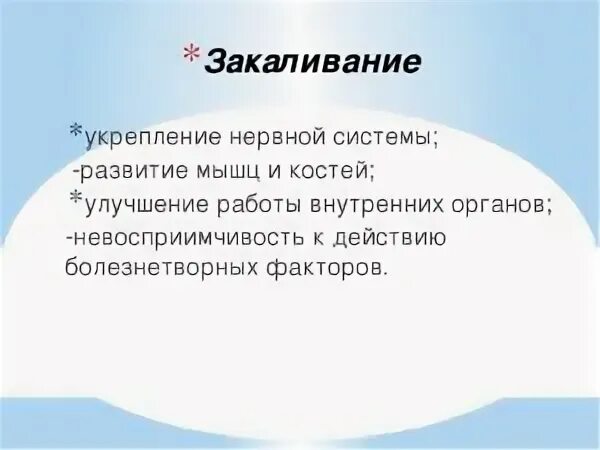 *Закаливание

*укрепление нервной системы;
-развитие мышц и костей;
*улучшение работы внутренних органов;
-невосприимчивость к действию болезнетворных факторов.